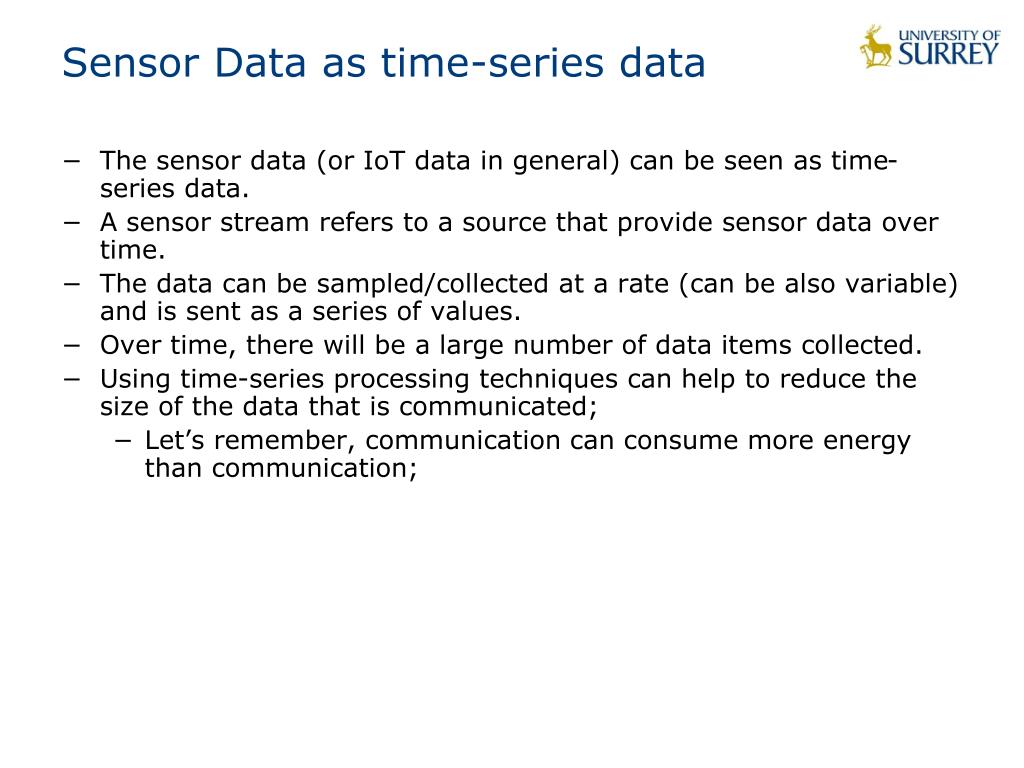 Sensor Data as time-series data

UNIVERSITY OF SURREY

− The sensor data (or IoT data in general) can be seen as time-series data.
− A sensor stream refers to a source that provide sensor data over time.
− The data can be sampled/collected at a rate (can be also variable) and is sent as a series of values.
− Over time, there will be a large number of data items collected.
− Using time-series processing techniques can help to reduce the size of the data that is communicated;
− Let’s remember, communication can consume more energy than communication;